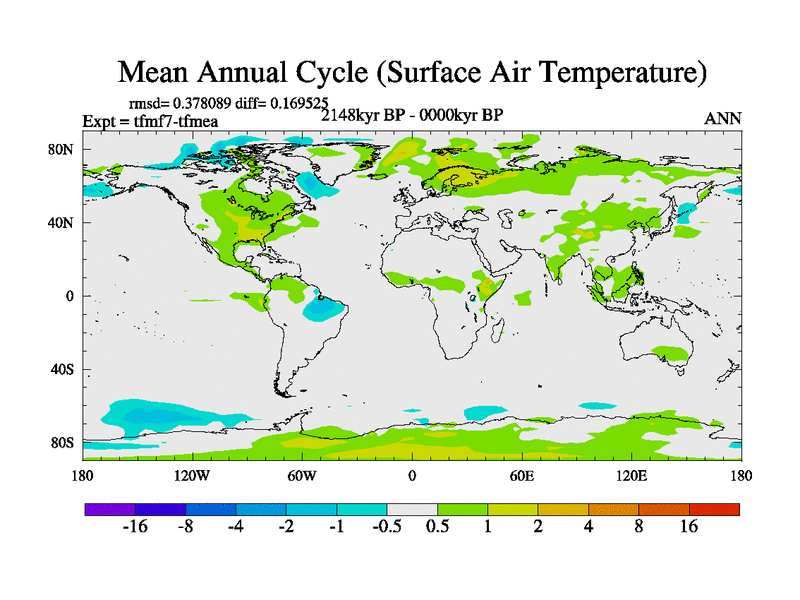 Mean Annual Cycle (Surface Air Temperature)

rmsd= 0.378089 diff= 0.169525
Expt = tfmf7-tfmea
2148kyr BP - 0000kyr BP
ANN

80N
40N
0
40S
80S

180
120W
60W
0
60E
120E
180

-16 -8 -4 -2 -1 -0.5 0.5 1 2 4 8 16